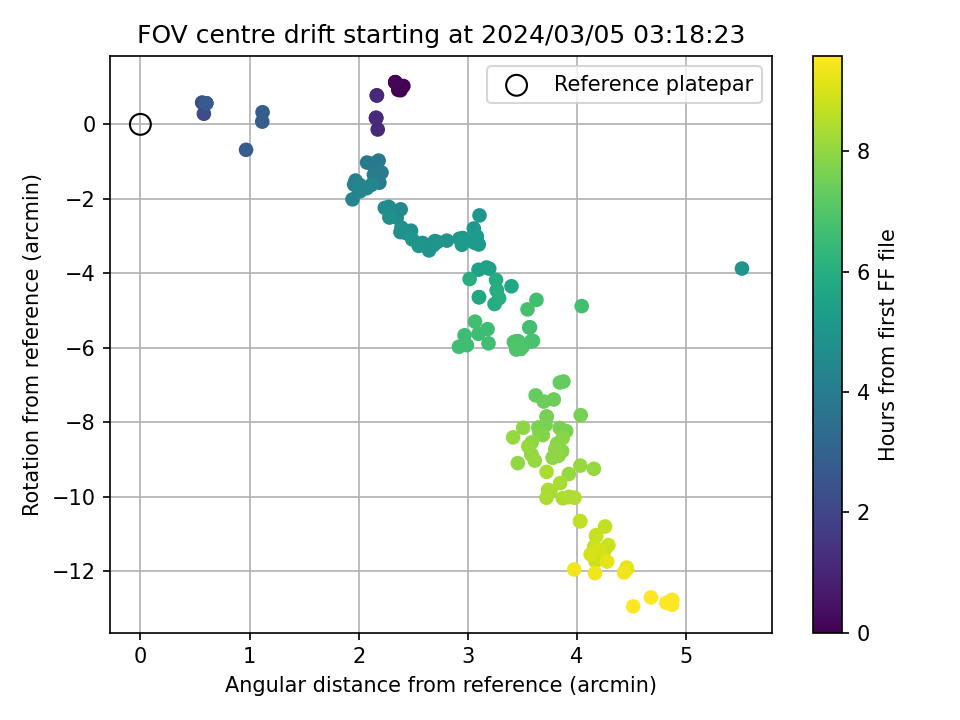 FOV centre drift starting at 2024/03/05 03:18:23

Reference platepar

Rotation from reference (arcmin)

0
−2
−4
−6
−8
−10
−12

0
1
2
3
4
5

Angular distance from reference (arcmin)

Hours from first FF file

0
2
4
6
8